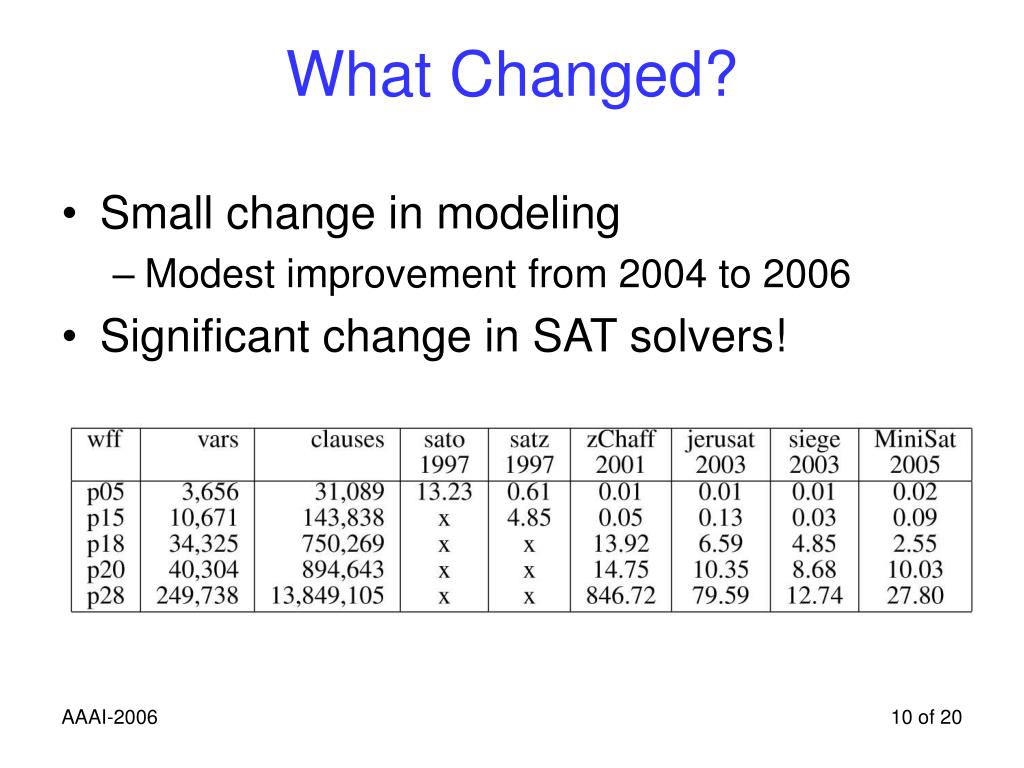 What Changed?

• Small change in modeling
– Modest improvement from 2004 to 2006
• Significant change in SAT solvers!

| wff | vars | clauses | sato 1997 | satz 1997 | zChaff 2001 | jerusat 2003 | siege 2003 | MiniSat 2005 |
|---|---|---|---|---|---|---|---|---|
| p05 | 3,656 | 31,089 | 13.23 | 0.61 | 0.01 | 0.01 | 0.01 | 0.02 |
| p15 | 10,671 | 143,838 | x | 4.85 | 0.05 | 0.13 | 0.03 | 0.09 |
| p18 | 34,325 | 750,269 | x | x | 13.92 | 6.59 | 4.85 | 2.55 |
| p20 | 40,304 | 894,643 | x | x | 14.75 | 10.35 | 8.68 | 10.03 |
| p28 | 249,738 | 13,849,105 | x | x | 846.72 | 79.59 | 12.74 | 27.80 |

AAAI-2006

10 of 20